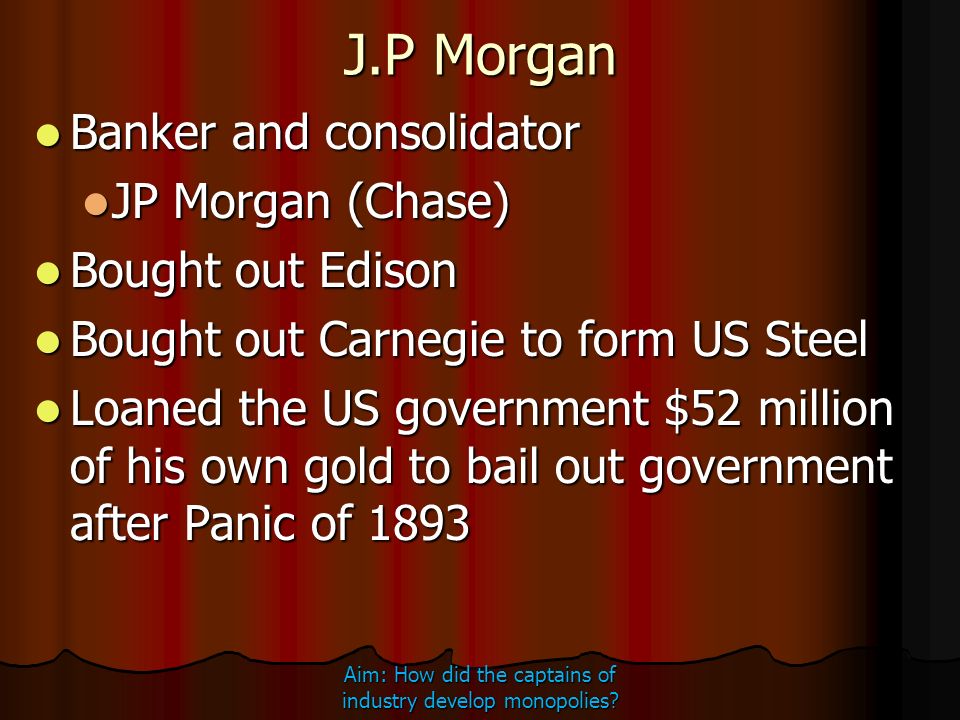 J.P Morgan

- Banker and consolidator
  - JP Morgan (Chase)
- Bought out Edison
- Bought out Carnegie to form US Steel
- Loaned the US government \$52 million of his own gold to bail out government after Panic of 1893

Aim: How did the captains of industry develop monopolies?